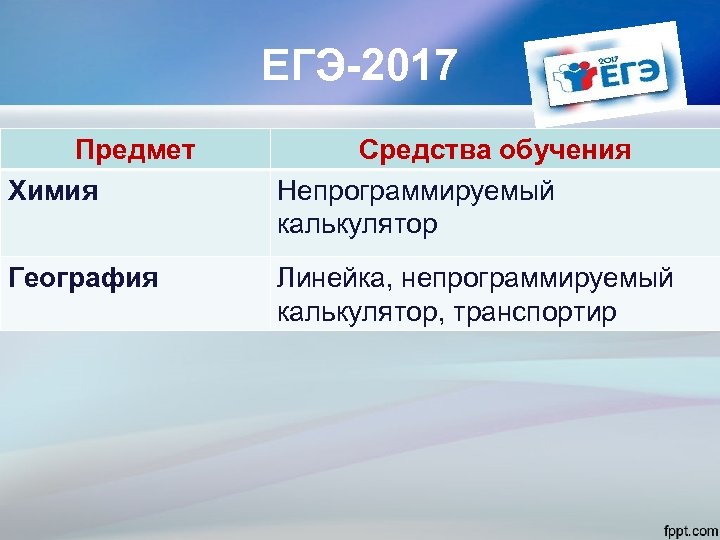 ЕГЭ-2017

2017 ЕГЭ

| Предмет | Средства обучения |
|---|---|
| Химия | Непрограммируемый калькулятор |
| География | Линейка, непрограммируемый калькулятор, транспортир |

fppt.com